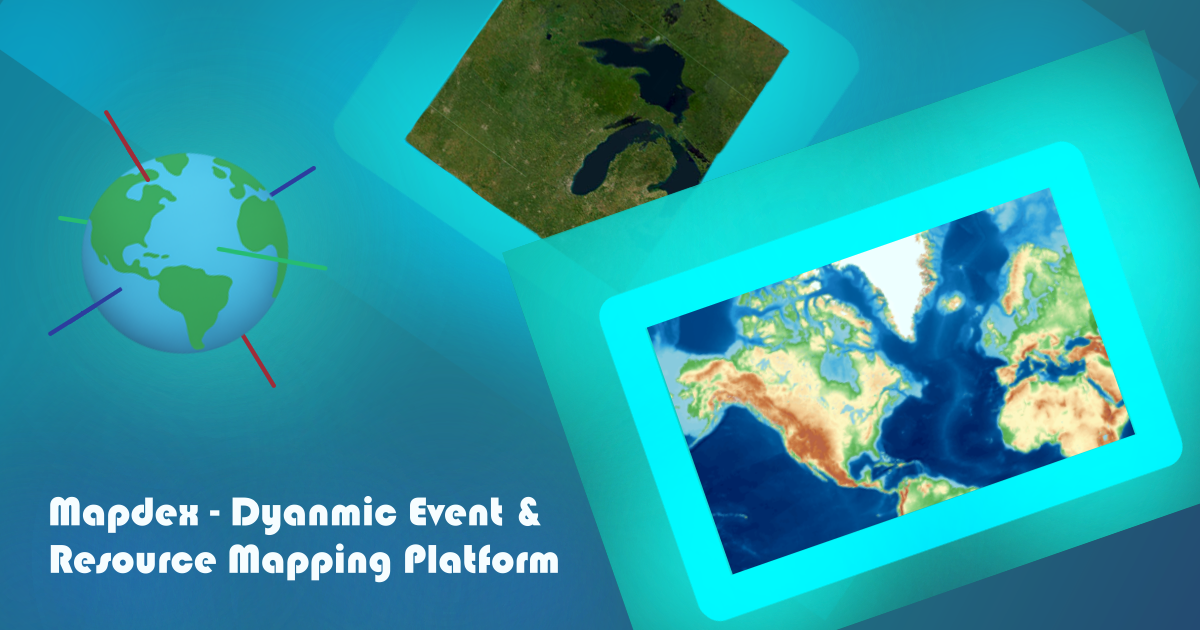 Mapdex - Dyanmic Event &
Resource Mapping Platform